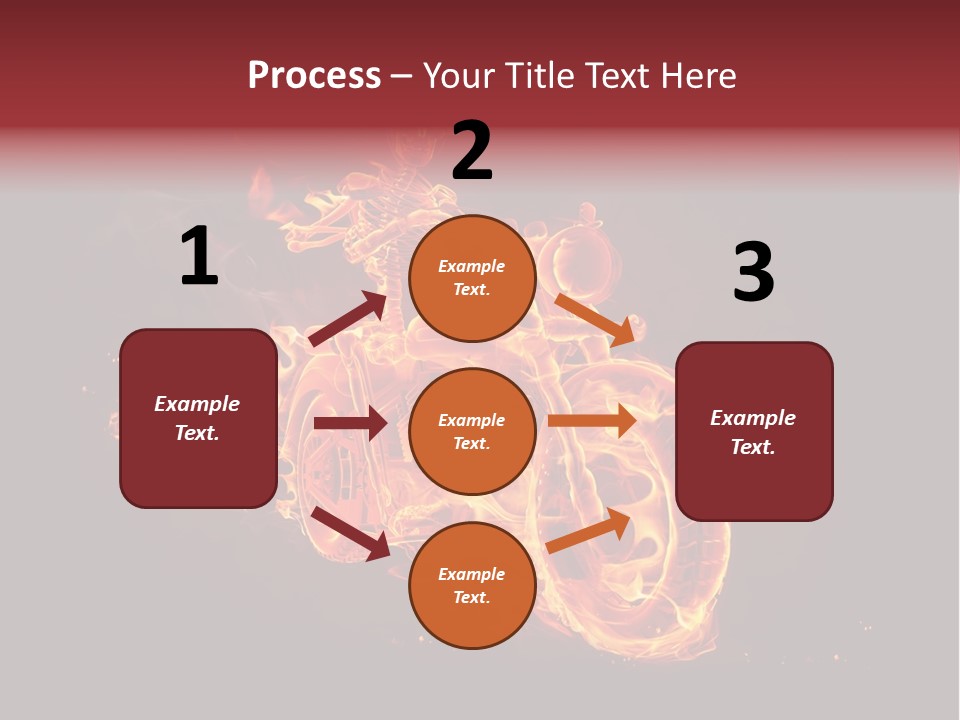 Process – Your Title Text Here

1

Example Text.

2

Example Text.

Example Text.

Example Text.

3

Example Text.